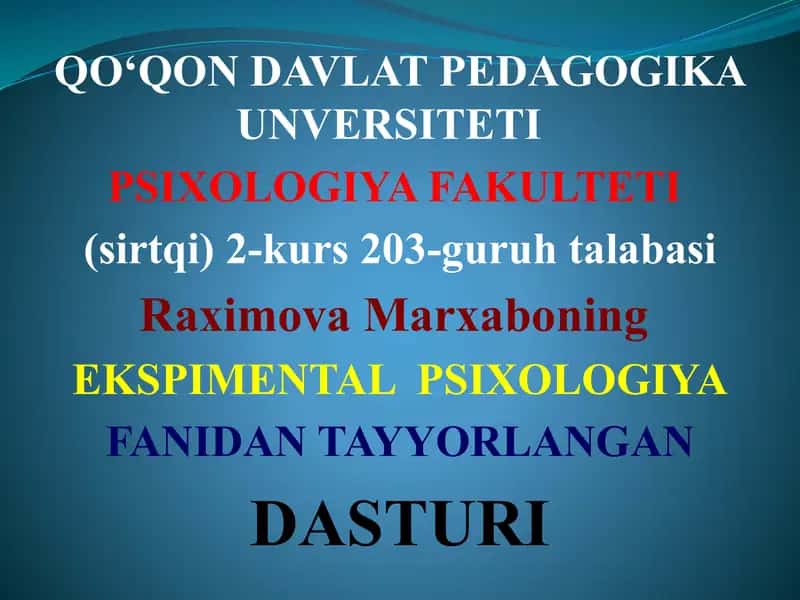 QO‘QON DAVLAT PEDAGOGIKA UNVERSITETI

PSIXOLOGIYA FAKULTETI

(sirtqi) 2-kurs 203-guruh talabasi

Raximova Marxaboning

EKSPIMENTAL PSIXOLOGIYA

FANIDAN TAYYORLANGAN

DASTURI